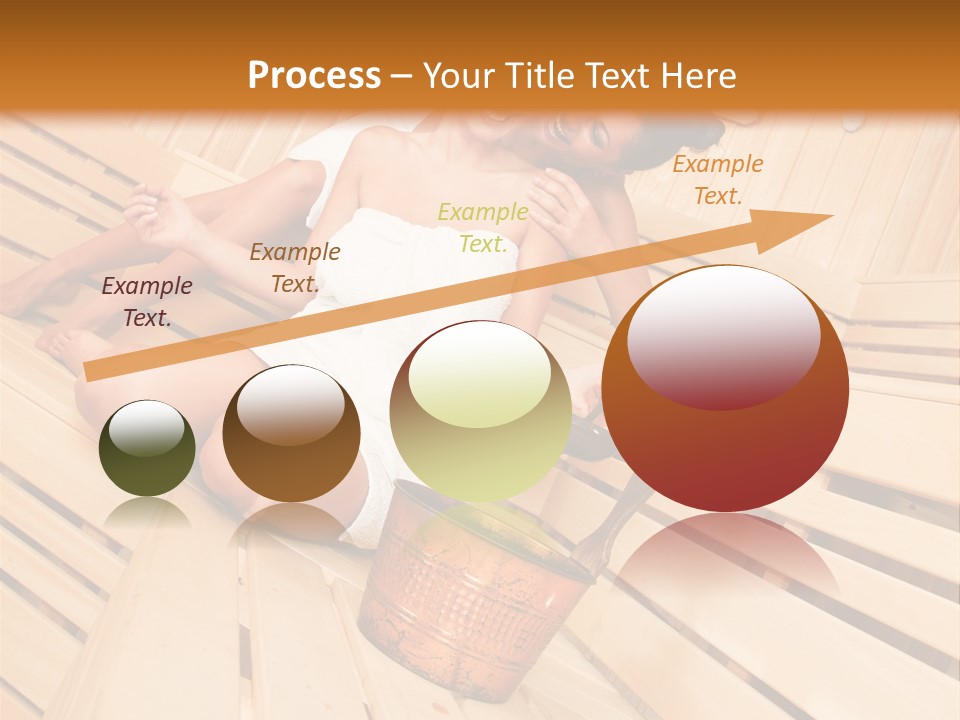 Process – Your Title Text Here

Example Text.

Example Text.

Example Text.

Example Text.